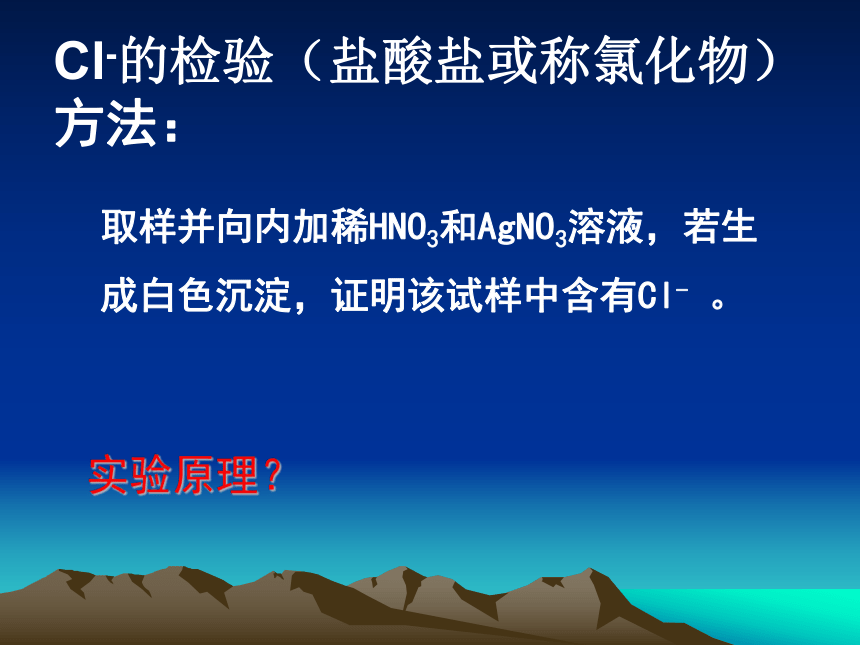 $Cl^-$的检验（盐酸盐或称氯化物）方法：

取样并向内加稀$HNO_3$和$AgNO_3$溶液，若生成白色沉淀，证明该试样中含有$Cl^-$ 。

实验原理？